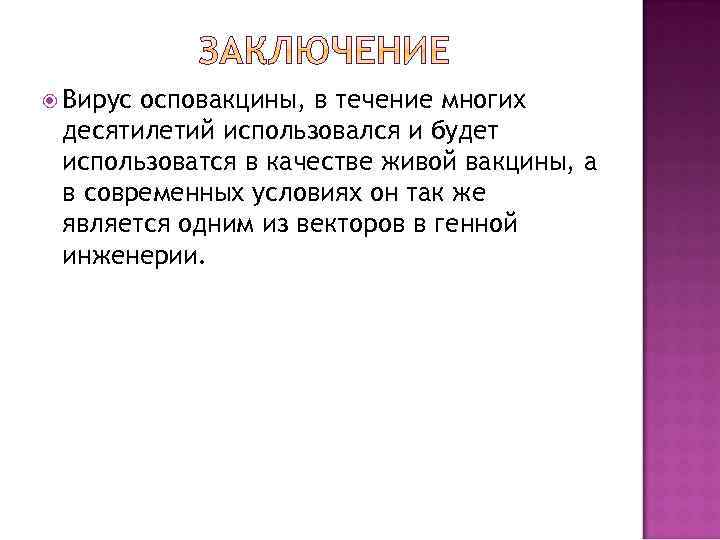 ЗАКЛЮЧЕНИЕ

Вирус осповакцины, в течение многих десятилетий использовался и будет использоватся в качестве живой вакцины, а в современных условиях он так же является одним из векторов в генной инженерии.